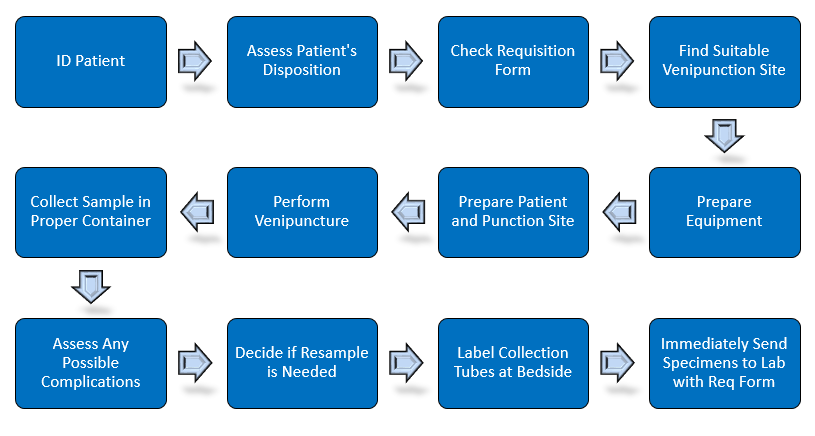 ID Patient

Assess Patient's Disposition

Check Requisition Form

Find Suitable Venipunction Site

Prepare Equipment

Prepare Patient and Punction Site

Perform Venipuncture

Collect Sample in Proper Container

Assess Any Possible Complications

Decide if Resample is Needed

Label Collection Tubes at Bedside

Immediately Send Specimens to Lab with Req Form